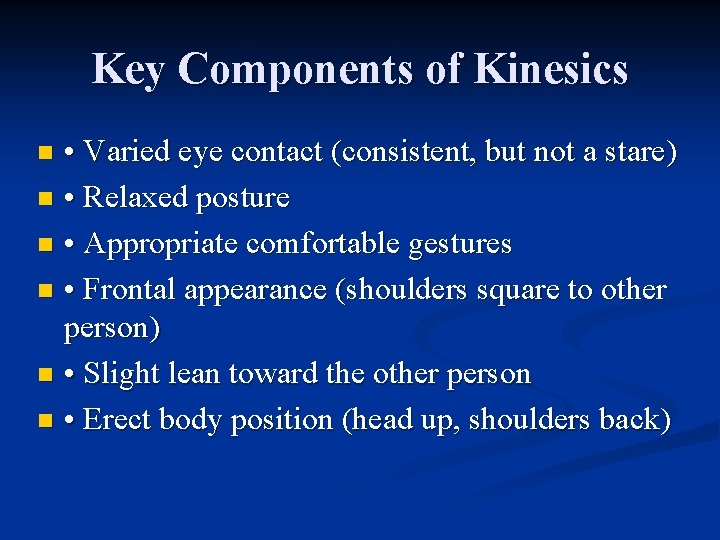 Key Components of Kinesics

• Varied eye contact (consistent, but not a stare)
• Relaxed posture
• Appropriate comfortable gestures
• Frontal appearance (shoulders square to other person)
• Slight lean toward the other person
• Erect body position (head up, shoulders back)